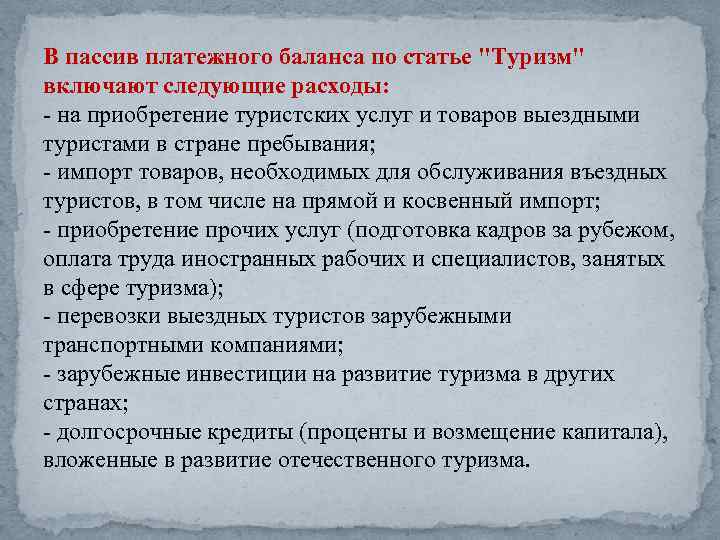 В пассив платежного баланса по статье "Туризм" включают следующие расходы:
- на приобретение туристских услуг и товаров выездными туристами в стране пребывания;
- импорт товаров, необходимых для обслуживания въездных туристов, в том числе на прямой и косвенный импорт;
- приобретение прочих услуг (подготовка кадров за рубежом, оплата труда иностранных рабочих и специалистов, занятых в сфере туризма);
- перевозки выездных туристов зарубежными транспортными компаниями;
- зарубежные инвестиции на развитие туризма в других странах;
- долгосрочные кредиты (проценты и возмещение капитала), вложенные в развитие отечественного туризма.